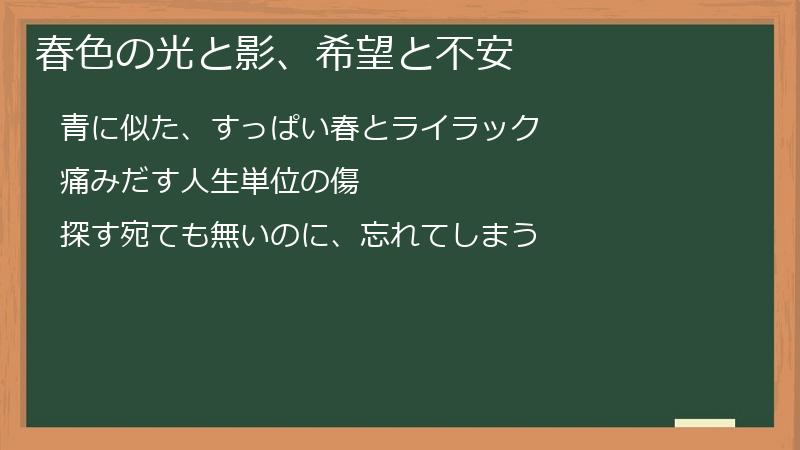 春色の光と影、希望と不安

青に似た、すっぱい春とライラック

痛みだす人生単位の傷

探す宛ても無いのに、忘れてしまう